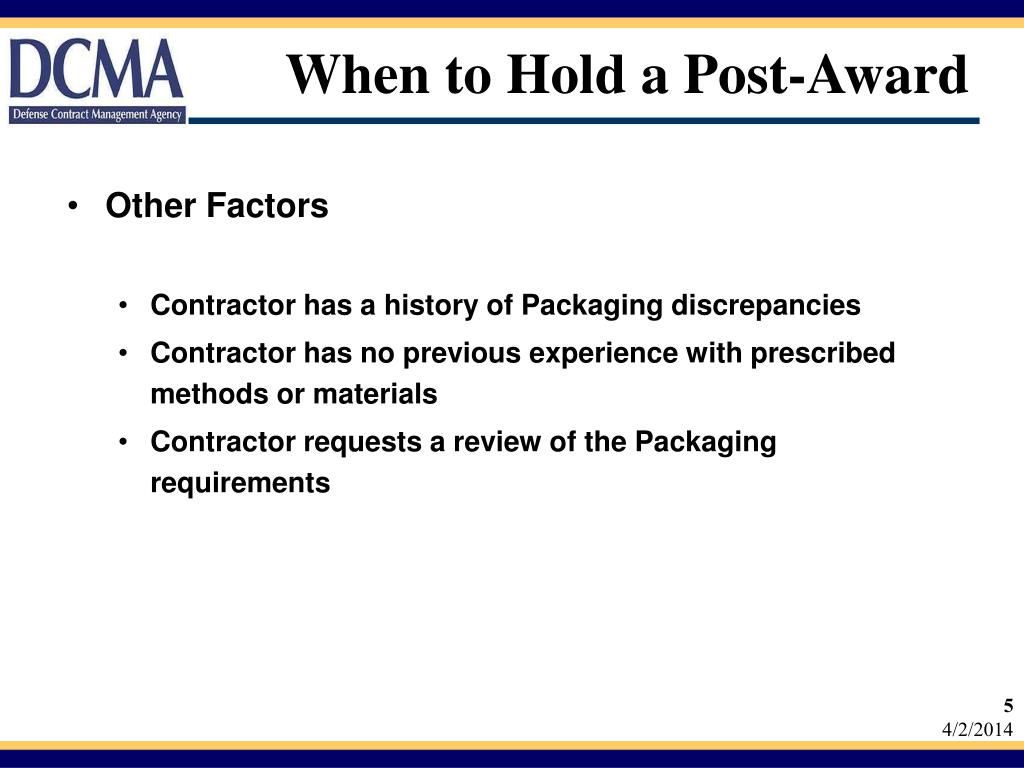 DCMA
Defense Contract Management Agency

When to Hold a Post-Award

• Other Factors

• Contractor has a history of Packaging discrepancies
• Contractor has no previous experience with prescribed methods or materials
• Contractor requests a review of the Packaging requirements

5
4/2/2014